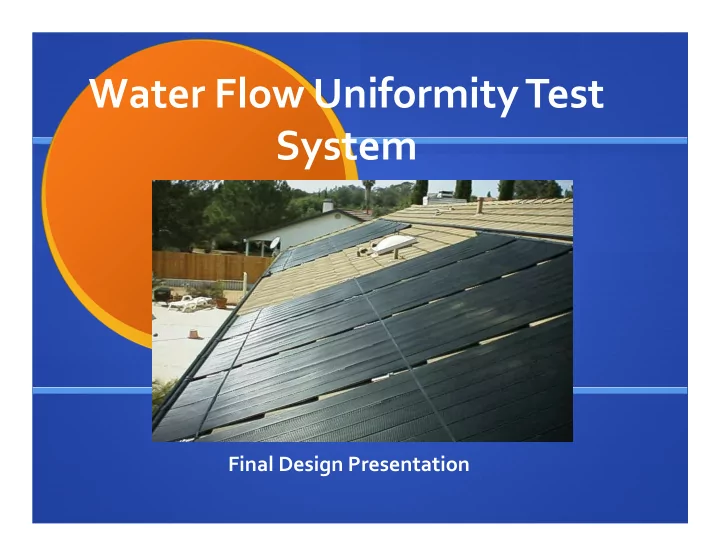 Water Flow Uniformity Test System

Final Design Presentation